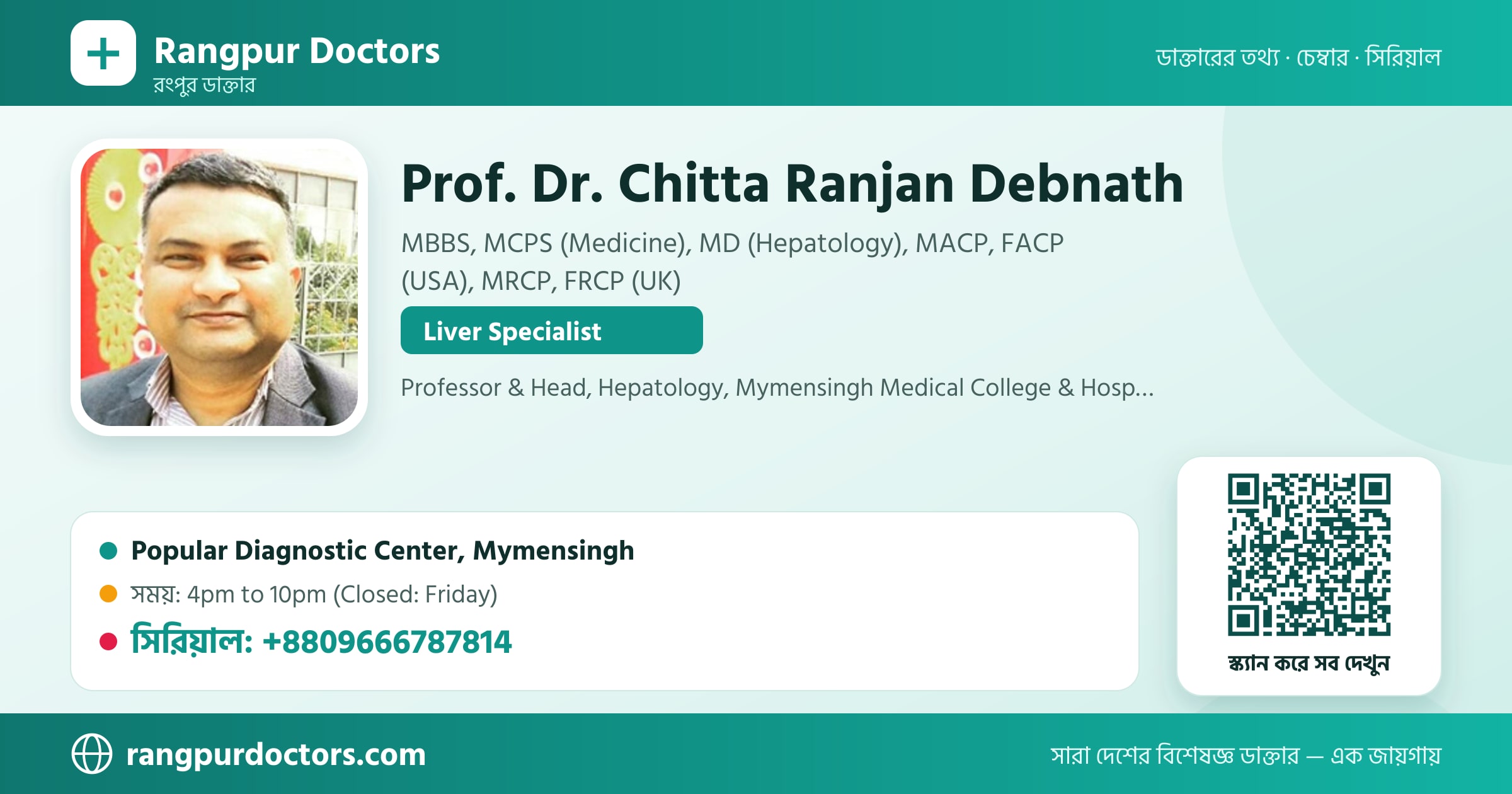 Rangpur Doctors
রংপুর ডাক্তার

ডাক্তারের তথ্য · চেম্বার · সিরিয়াল

Prof. Dr. Chitta Ranjan Debnath

MBBS, MCPS (Medicine), MD (Hepatology), MACP, FACP (USA), MRCP, FRCP (UK)

Liver Specialist

Professor & Head, Hepatology, Mymensingh Medical College & Hosp...

Popular Diagnostic Center, Mymensingh

সময়: 4pm to 10pm (Closed: Friday)

সিরিয়াল: +8809666787814

স্ক্যান করে সব দেখুন

rangpurdoctors.com

সারা দেশের বিশেষজ্ঞ ডাক্তার — এক জায়গায়